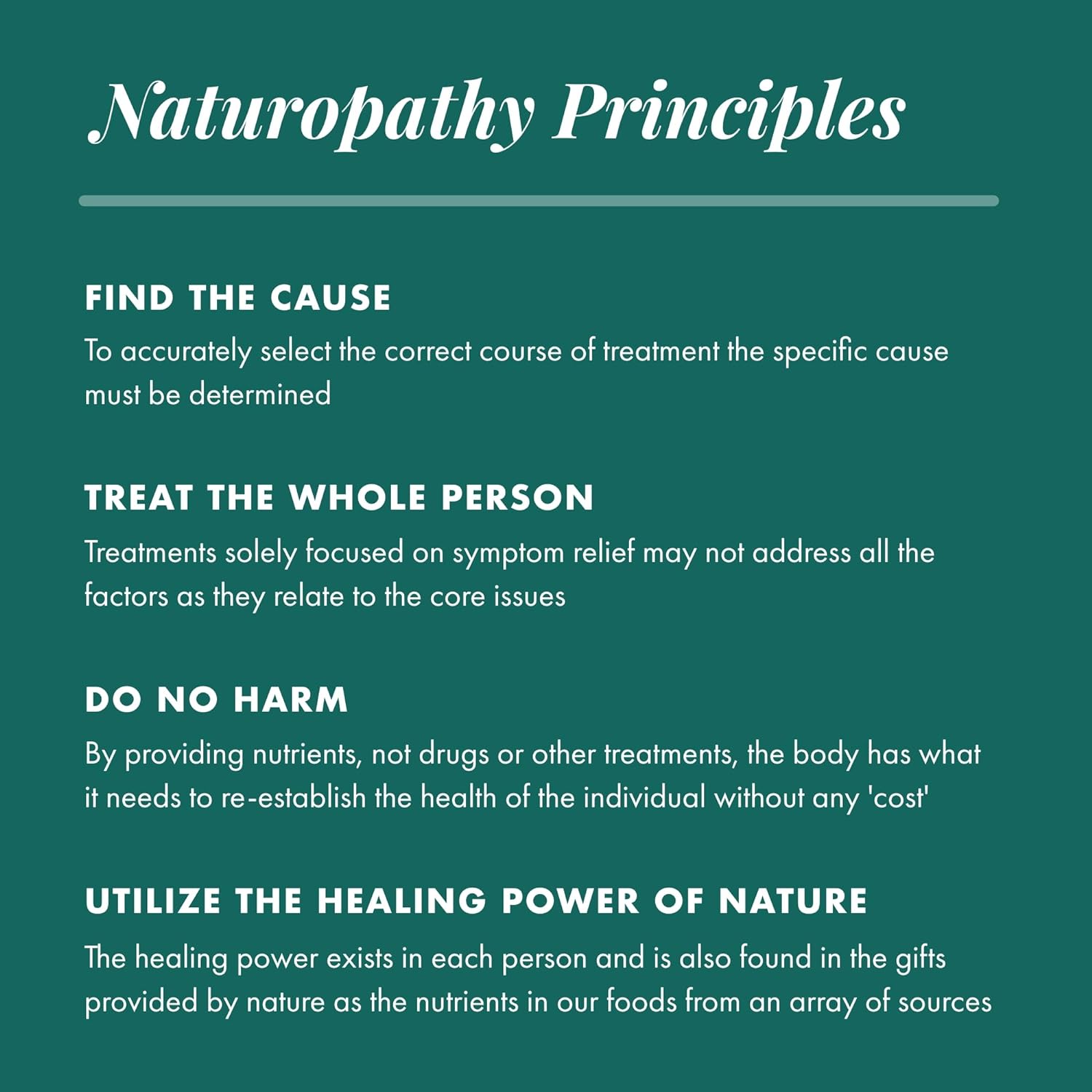 Naturopathy Principles

FIND THE CAUSE
To accurately select the correct course of treatment the specific cause must be determined

TREAT THE WHOLE PERSON
Treatments solely focused on symptom relief may not address all the factors as they relate to the core issues

DO NO HARM
By providing nutrients, not drugs or other treatments, the body has what it needs to re-establish the health of the individual without any 'cost'

UTILIZE THE HEALING POWER OF NATURE
The healing power exists in each person and is also found in the gifts provided by nature as the nutrients in our foods from an array of sources